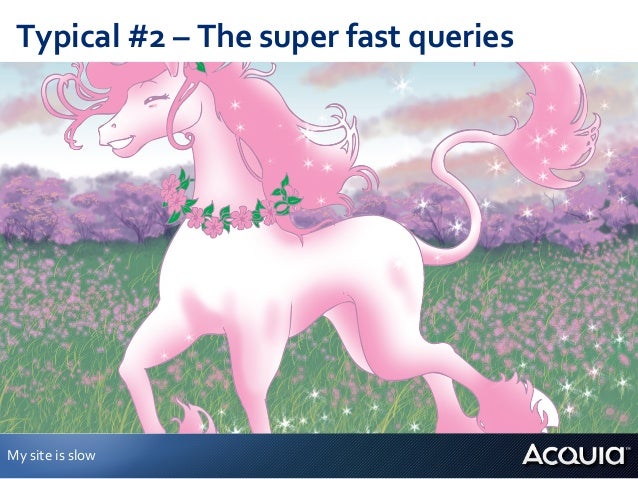 Typical #2 – The super fast queries

My site is slow

ACQUIA